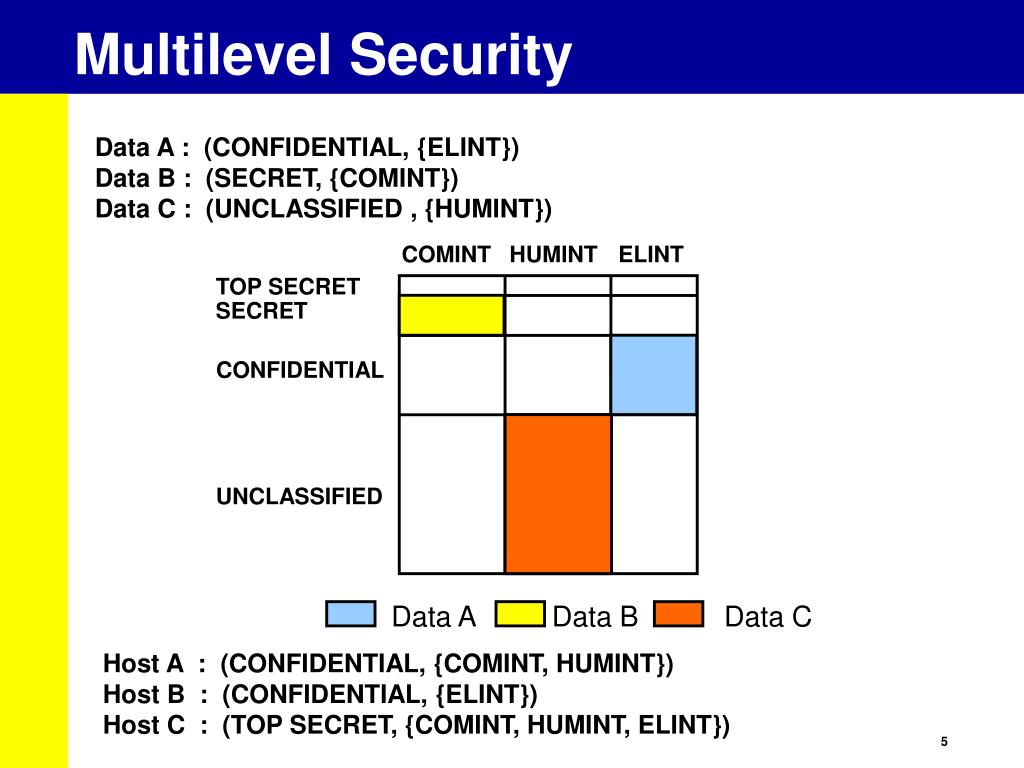 Multilevel Security

Data A : (CONFIDENTIAL, {ELINT})
Data B : (SECRET, {COMINT})
Data C : (UNCLASSIFIED , {HUMINT})

COMINT HUMINT ELINT

TOP SECRET
SECRET

CONFIDENTIAL

UNCLASSIFIED

Data A Data B Data C

Host A : (CONFIDENTIAL, {COMINT, HUMINT})
Host B : (CONFIDENTIAL, {ELINT})
Host C : (TOP SECRET, {COMINT, HUMINT, ELINT})

5